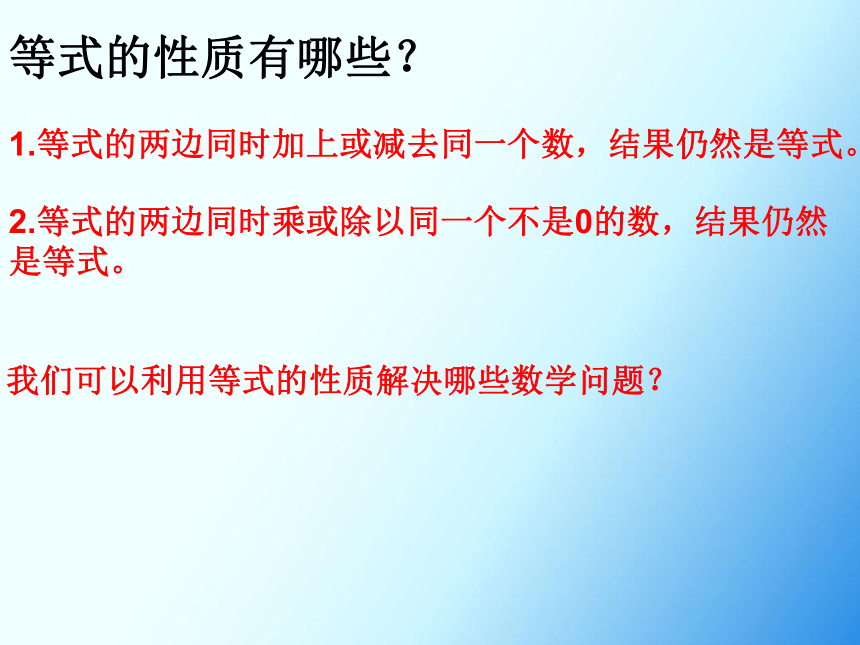 等式的性质有哪些？

1.等式的两边同时加上或减去同一个数，结果仍然是等式。

2.等式的两边同时乘或除以同一个不是0的数，结果仍然是等式。

我们可以利用等式的性质解决哪些数学问题？